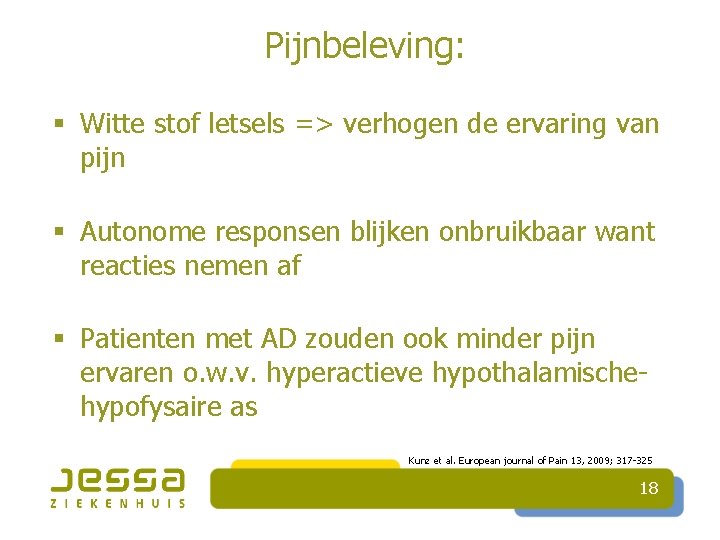 Pijnbeleving:

▪ Witte stof letsels => verhogen de ervaring van pijn

▪ Autonome responsen blijken onbruikbaar want reacties nemen af

▪ Patienten met AD zouden ook minder pijn ervaren o.w.v. hyperactieve hypothalamische-hypofysaire as

Kunz et al. European journal of Pain 13, 2009; 317-325

Jessa
ZIEKENHUIS

18